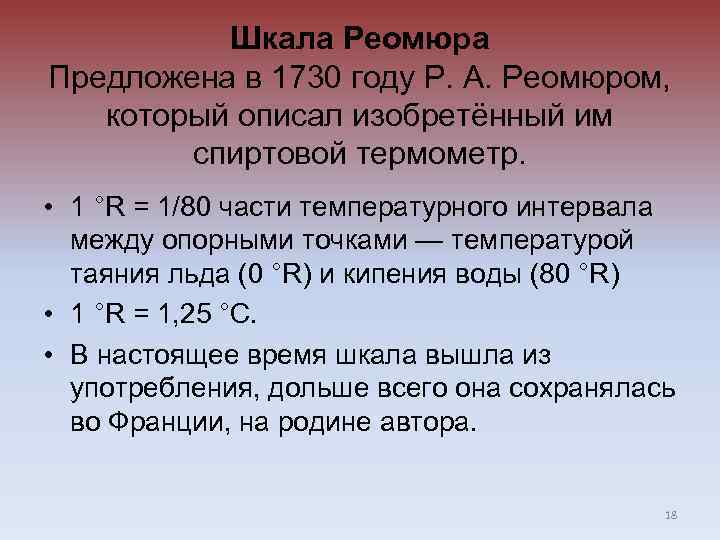 Шкала Реомюра
Предложена в 1730 году Р. А. Реомюром, который описал изобретённый им спиртовой термометр.

• 1 °R = 1/80 части температурного интервала между опорными точками — температурой таяния льда (0 °R) и кипения воды (80 °R)
• 1 °R = 1,25 °C.
• В настоящее время шкала вышла из употребления, дольше всего она сохранялась во Франции, на родине автора.

18